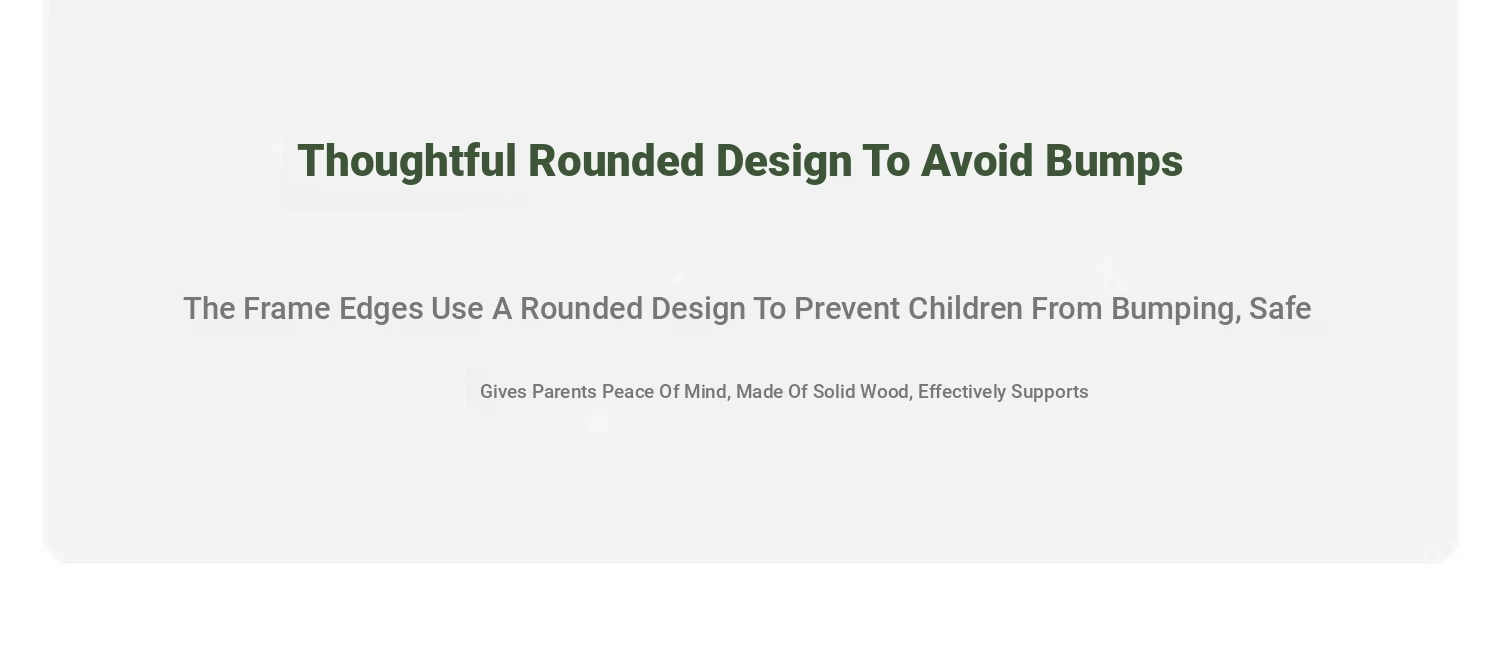 Thoughtful Rounded Design To Avoid Bumps

The Frame Edges Use A Rounded Design To Prevent Children From Bumping, Safe

Gives Parents Peace Of Mind, Made Of Solid Wood, Effectively Supports